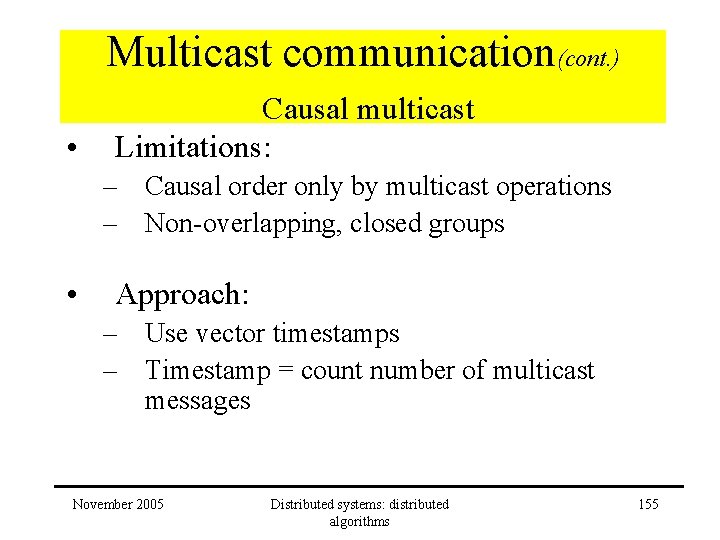 Multicast communication(cont.)
Causal multicast

• Limitations:
– Causal order only by multicast operations
– Non-overlapping, closed groups

• Approach:
– Use vector timestamps
– Timestamp = count number of multicast messages

November 2005

Distributed systems: distributed algorithms

155